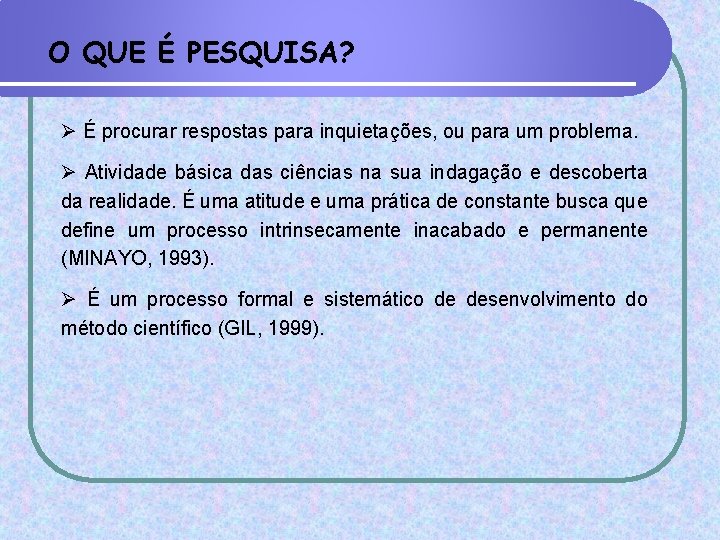 O QUE É PESQUISA?

➢ É procurar respostas para inquietações, ou para um problema.

➢ Atividade básica das ciências na sua indagação e descoberta da realidade. É uma atitude e uma prática de constante busca que define um processo intrinsecamente inacabado e permanente (MINAYO, 1993).

➢ É um processo formal e sistemático de desenvolvimento do método científico (GIL, 1999).